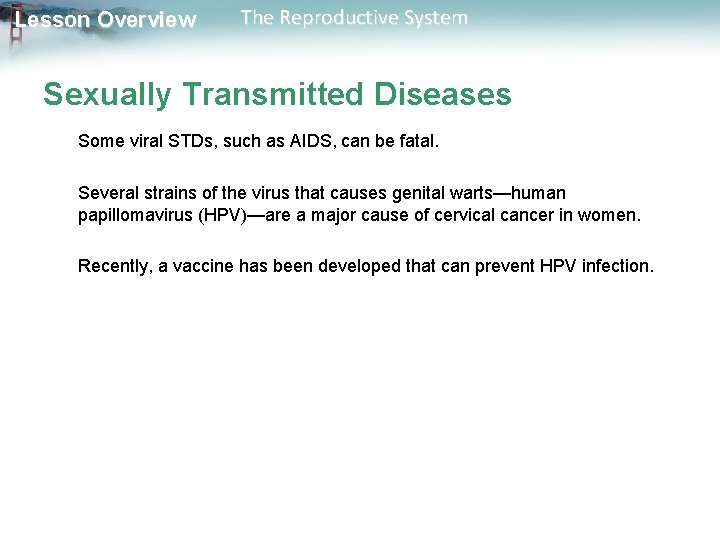 Lesson Overview The Reproductive System

Sexually Transmitted Diseases

Some viral STDs, such as AIDS, can be fatal.

Several strains of the virus that causes genital warts—human papillomavirus (HPV)—are a major cause of cervical cancer in women.

Recently, a vaccine has been developed that can prevent HPV infection.